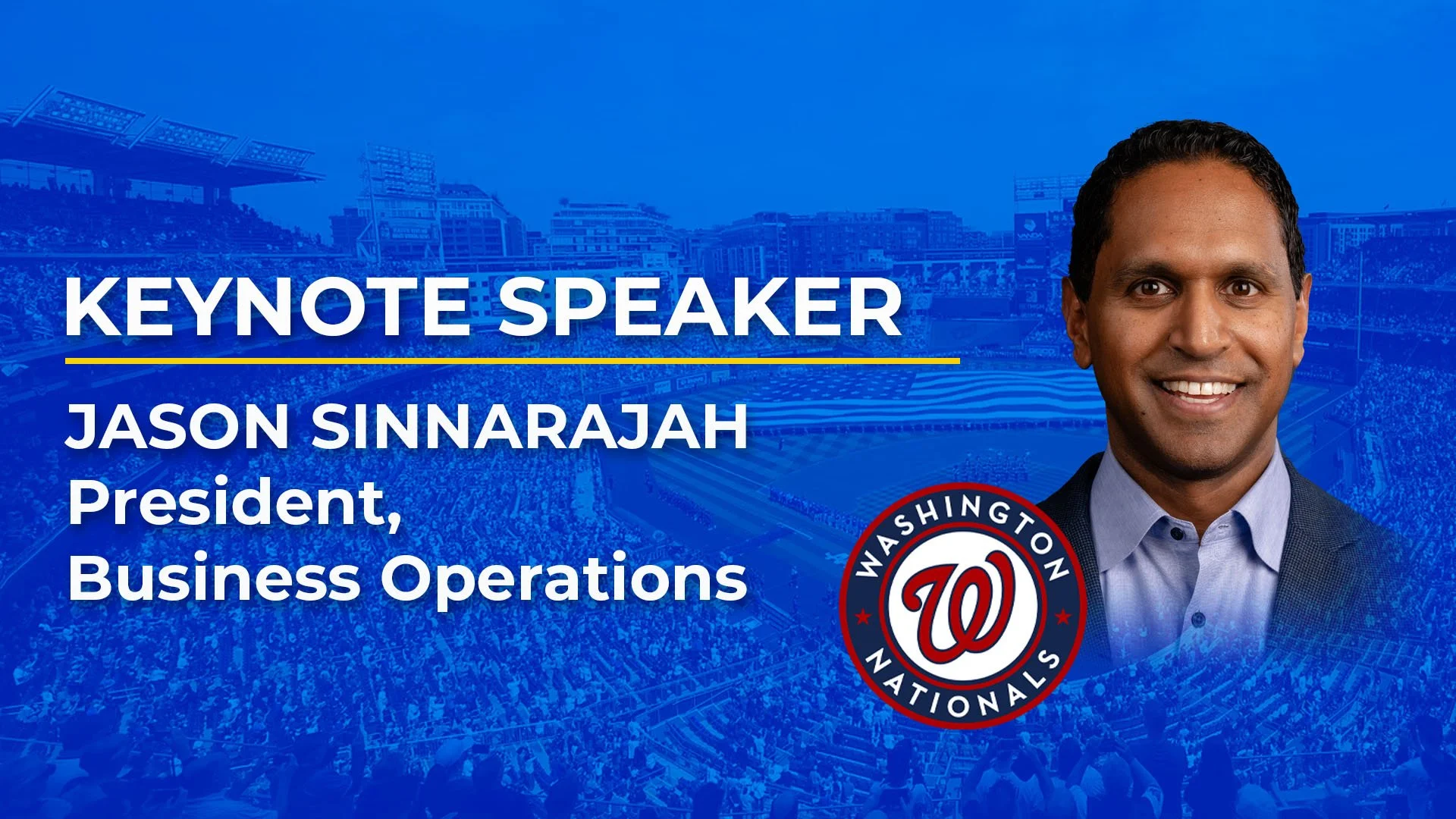 KEYNOTE SPEAKER

JASON SINNARAJAH
President,
Business Operations

WASHINGTON
W
NATIONALS